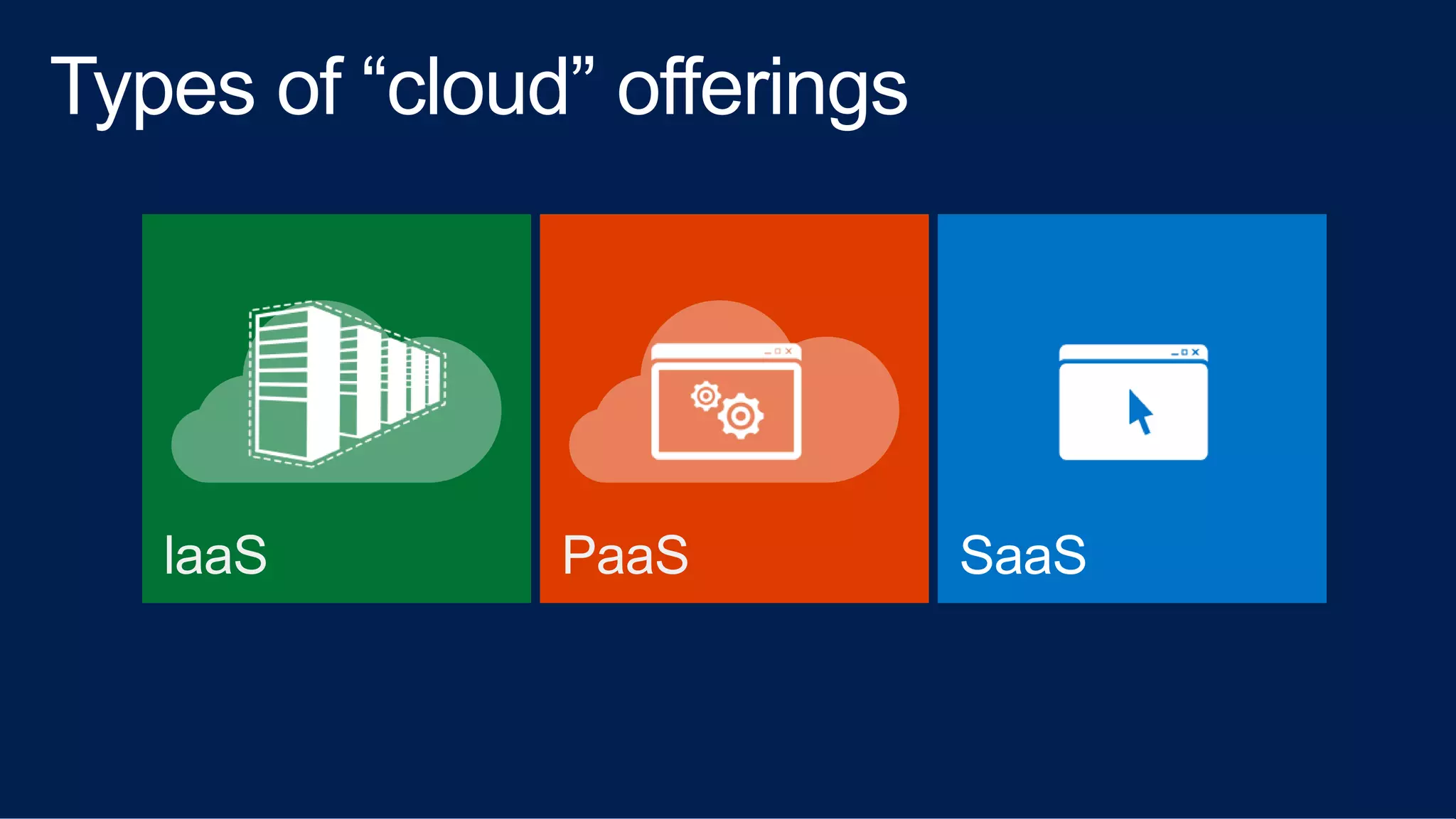 Types of “cloud” offerings

IaaS

PaaS

SaaS